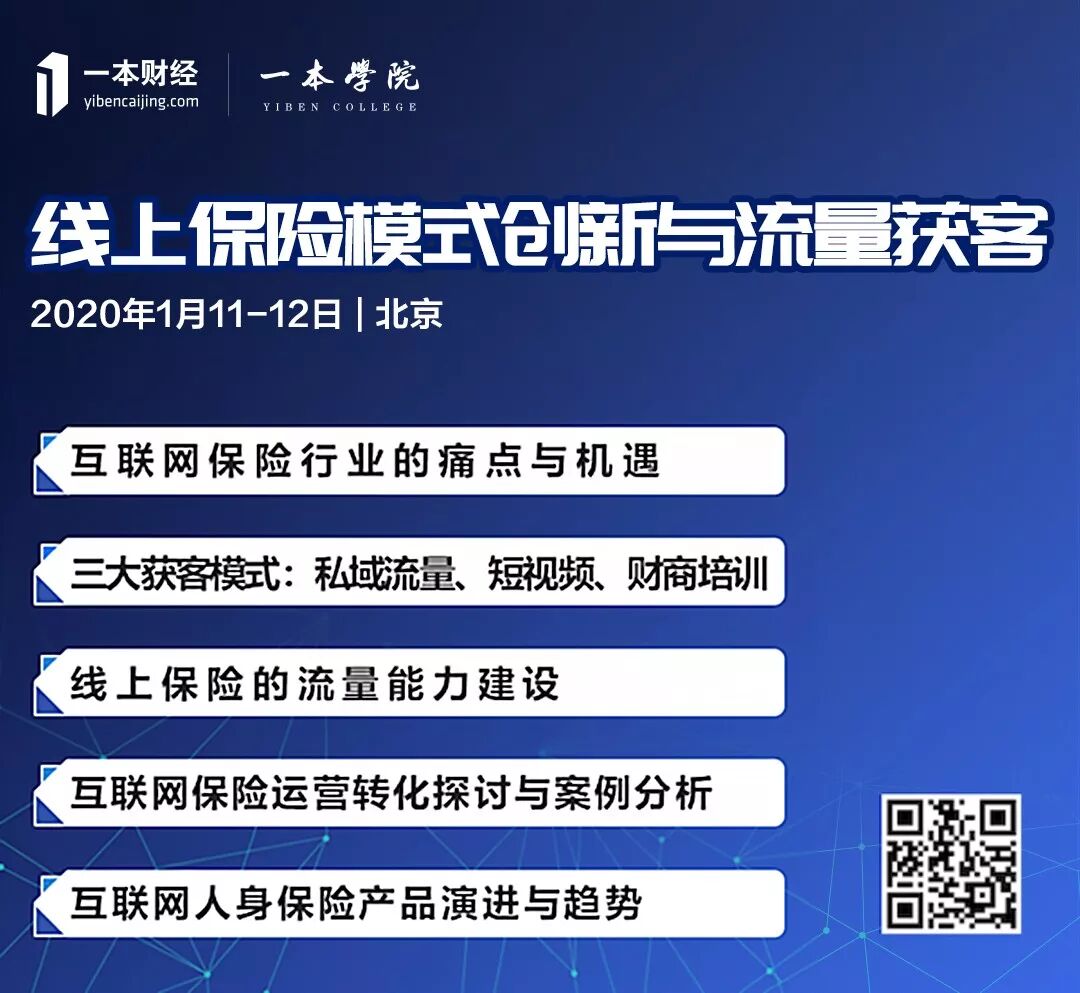 一本财经
yibencaijing.com

一本學院
YIBEN COLLEGE

线上保险模式创新与流量获客

2020年1月11-12日 | 北京

互联网保险行业的痛点与机遇

三大获客模式：私域流量、短视频、财商培训

线上保险的流量能力建设

互联网保险运营转化探讨与案例分析

互联网人身保险产品演进与趋势